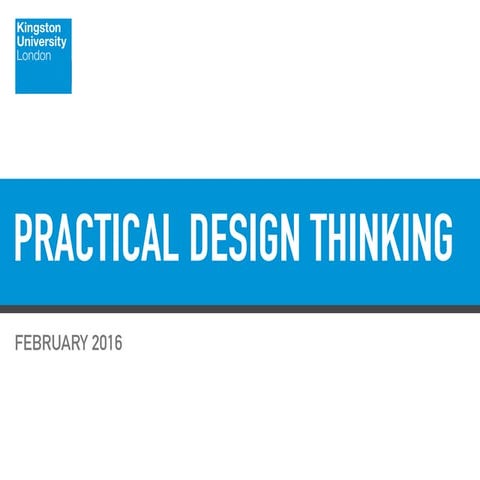 Kingston
University
London

PRACTICAL DESIGN THINKING

FEBRUARY 2016